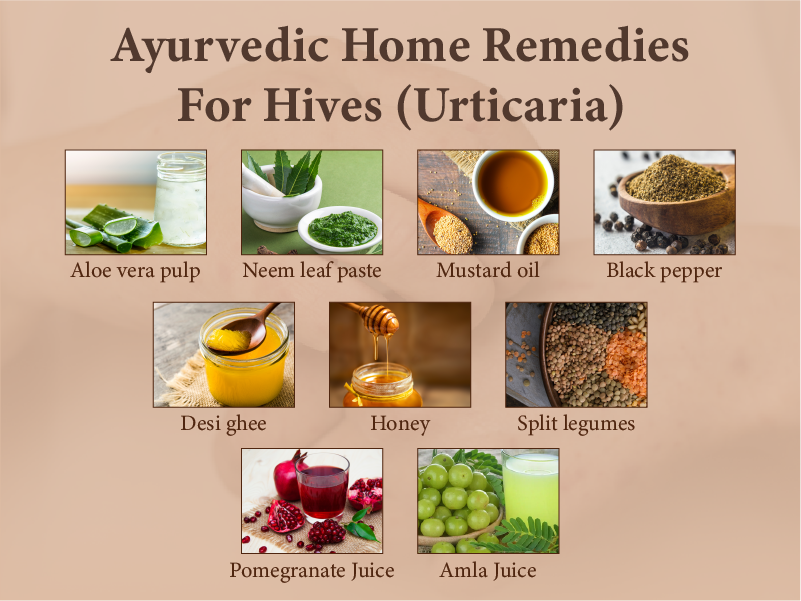 Ayurvedic Home Remedies For Hives (Urticaria)

Aloe vera pulp

Neem leaf paste

Mustard oil

Black pepper

Desi ghee

Honey

Split legumes

Pomegranate Juice

Amla Juice